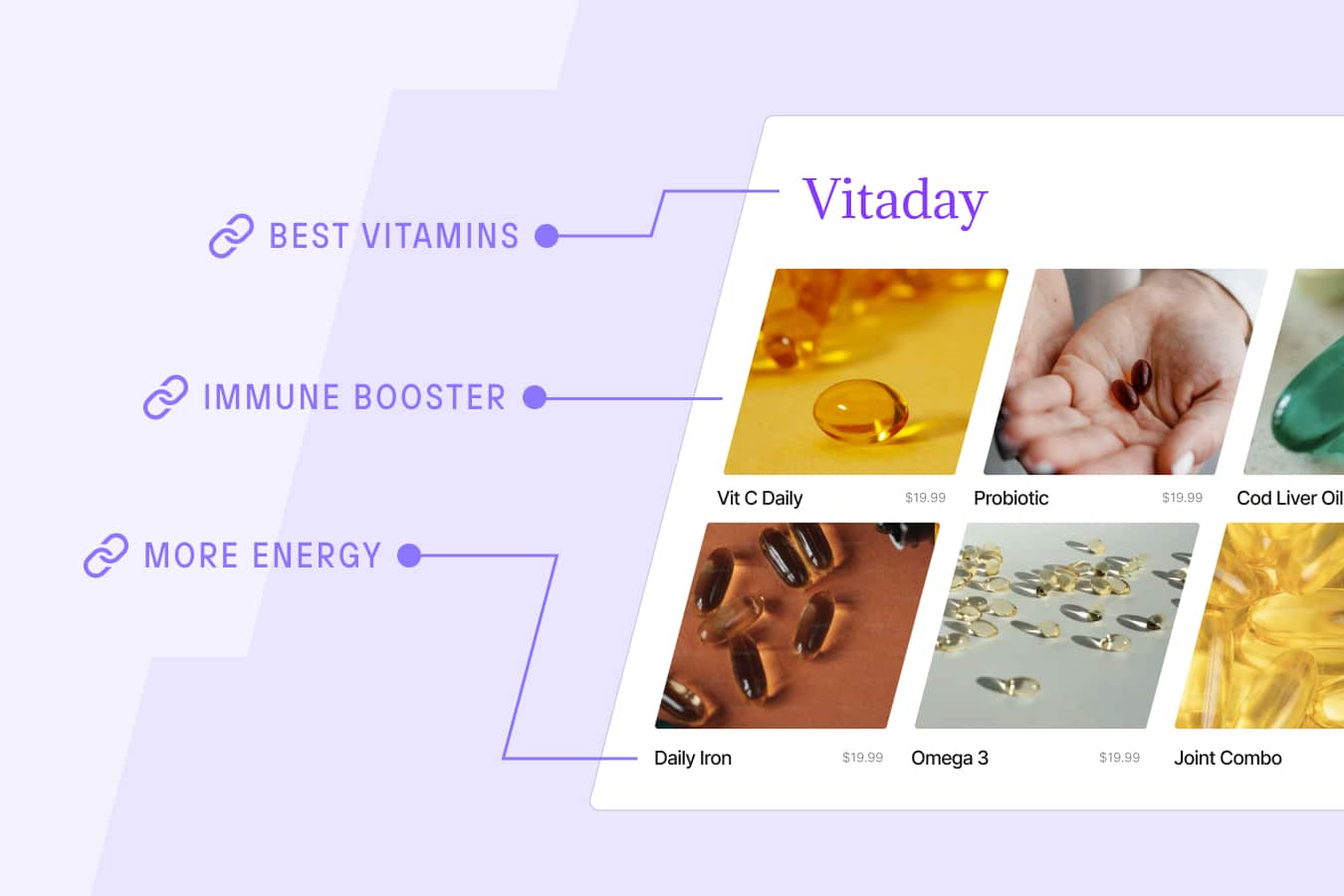 BEST VITAMINS

IMMUNE BOOSTER

MORE ENERGY

Vitaday

Vit C Daily $19.99

Probiotic $19.99

Cod Liver Oil

Daily Iron $19.99

Omega 3 $19.99

Joint Combo